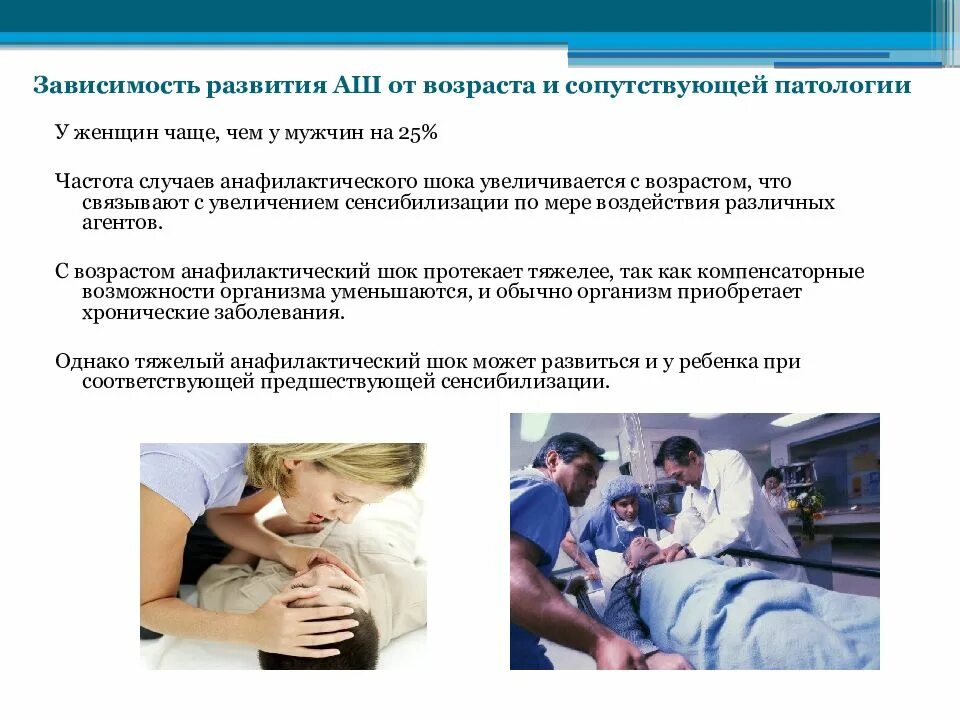 Зависимость развития АШ от возраста и сопутствующей патологии

У женщин чаще, чем у мужчин на 25%

Частота случаев анафилактического шока увеличивается с возрастом, что связывают с увеличением сенсибилизации по мере воздействия различных агентов.

С возрастом анафилактический шок протекает тяжелее, так как компенсаторные возможности организма уменьшаются, и обычно организм приобретает хронические заболевания.

Однако тяжелый анафилактический шок может развиться и у ребенка при соответствующей предшествующей сенсибилизации.